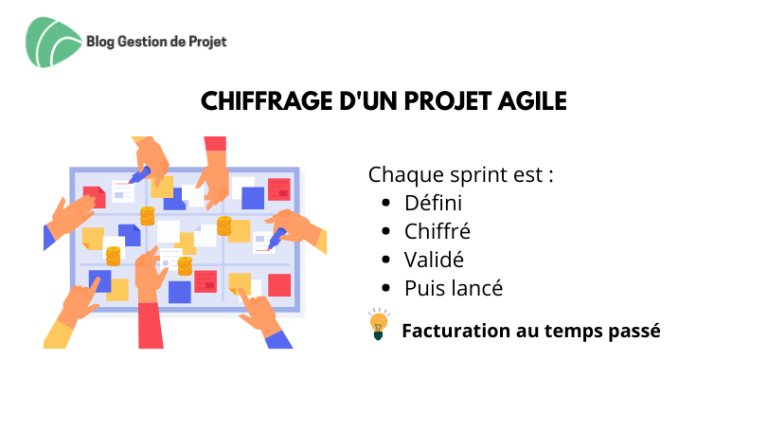 Blog Gestion de Projet

CHIFFRAGE D'UN PROJET AGILE

Chaque sprint est :
- Défini
- Chiffré
- Validé
- Puis lancé

Facturation au temps passé